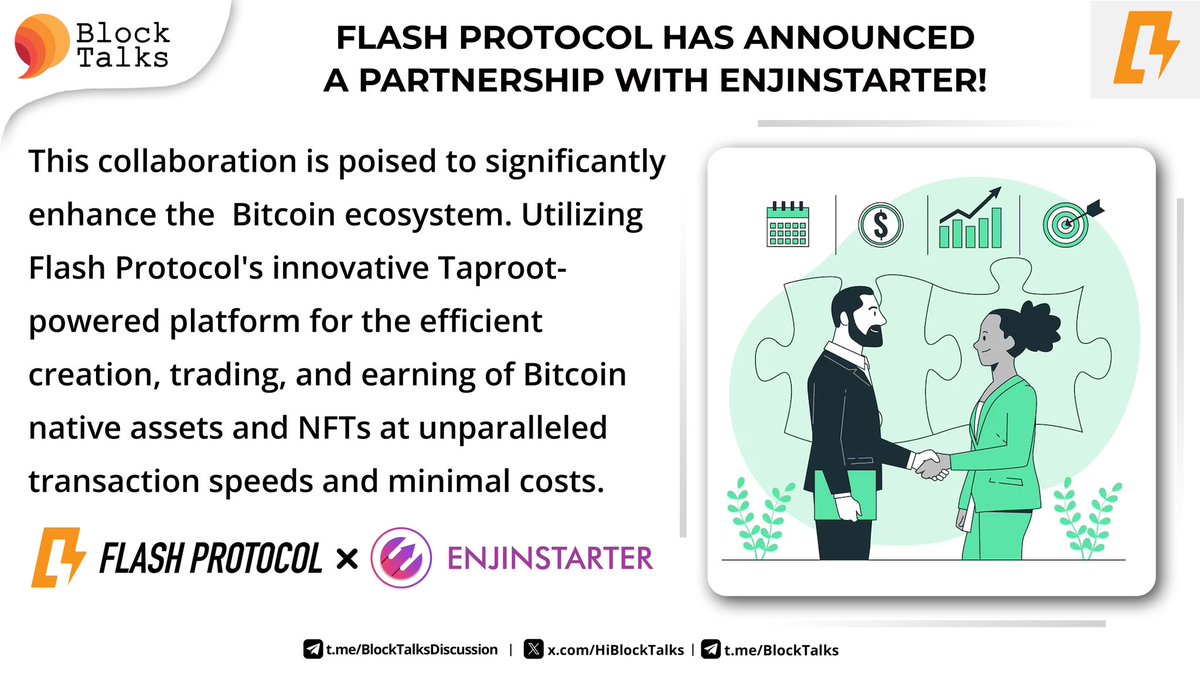 Block Talks

FLASH PROTOCOL HAS ANNOUNCED A PARTNERSHIP WITH ENJINSTARTER!

This collaboration is poised to significantly enhance the Bitcoin ecosystem. Utilizing Flash Protocol's innovative Taproot-powered platform for the efficient creation, trading, and earning of Bitcoin native assets and NFTs at unparalleled transaction speeds and minimal costs.

FLASH PROTOCOL × ENJINSTARTER

t.me/BlockTalksDiscussion | x.com/HiBlockTalks | t.me/BlockTalks